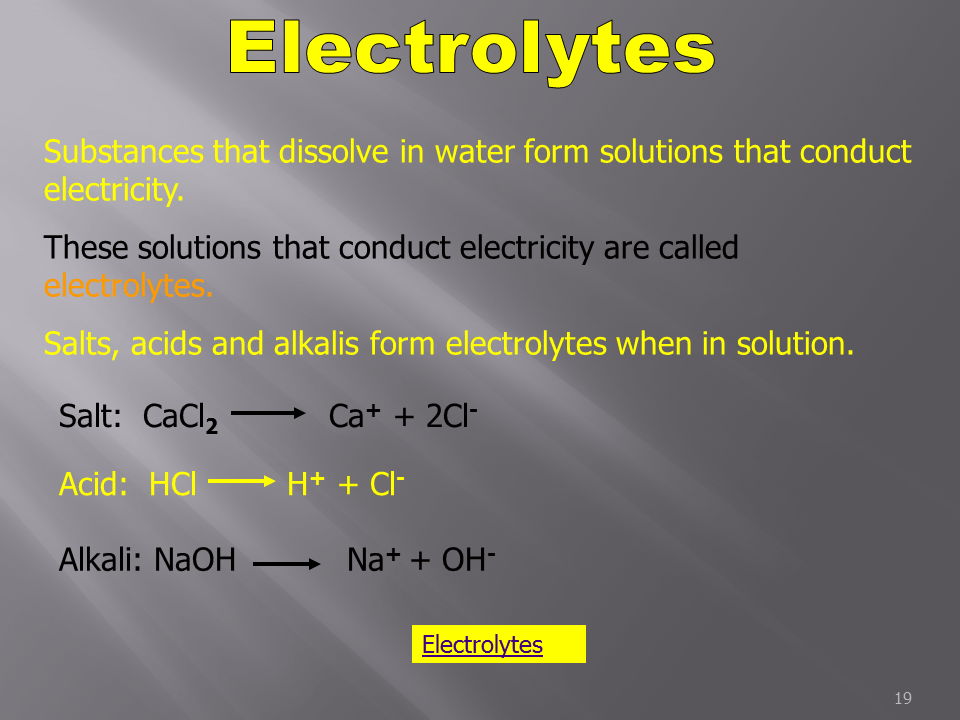 Electrolytes

Substances that dissolve in water form solutions that conduct electricity.

These solutions that conduct electricity are called electrolytes.

Salts, acids and alkalis form electrolytes when in solution.

Salt: $CaCl_2 \longrightarrow Ca^+ + 2Cl^-$

Acid: $HCl \longrightarrow H^+ + Cl^-$

Alkali: $NaOH \longrightarrow Na^+ + OH^-$

Electrolytes

19